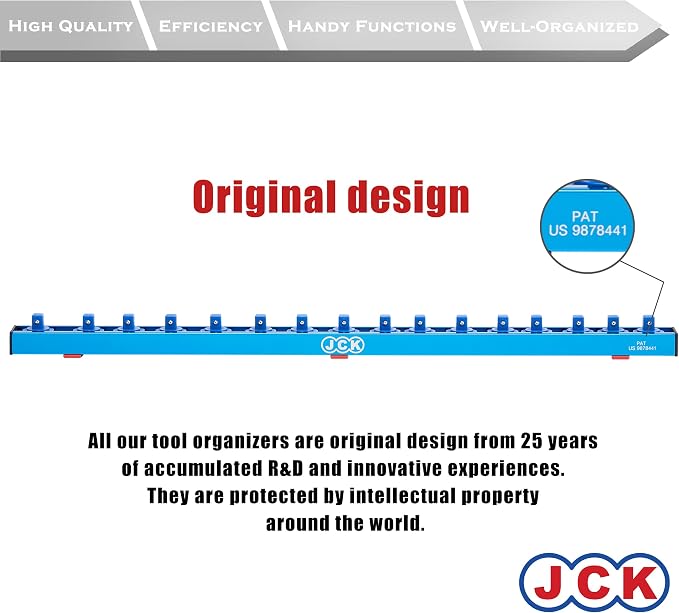 HIGH QUALITY EFFICIENCY HANDY FUNCTIONS WELL-ORGANIZED

Original design

PAT
US 9878441

JCK

PAT
US 9878441

All our tool organizers are original design from 25 years of accumulated R&D and innovative experiences. They are protected by intellectual property around the world.

JCK